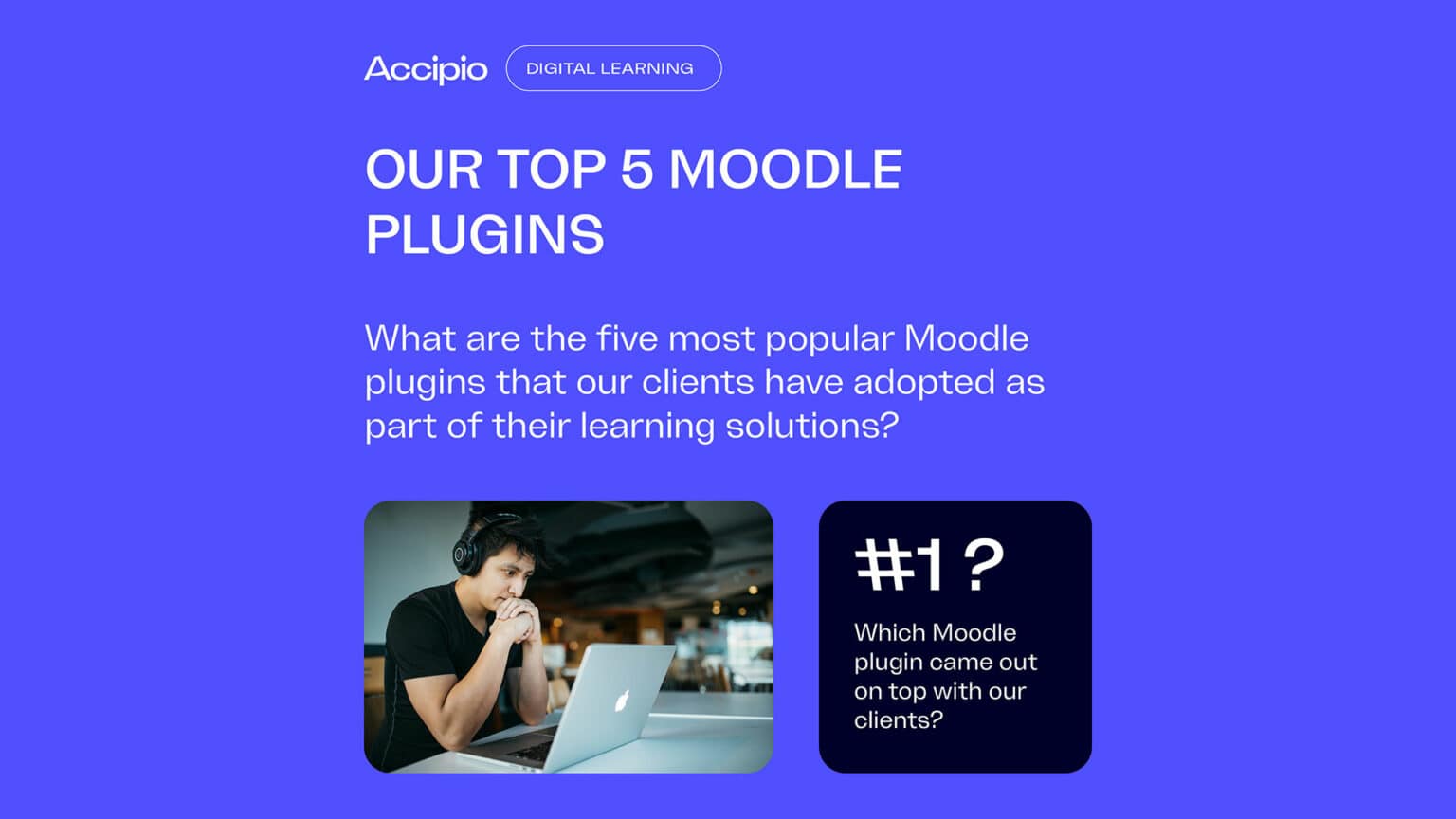 Accipio DIGITAL LEARNING

OUR TOP 5 MOODLE PLUGINS

What are the five most popular Moodle plugins that our clients have adopted as part of their learning solutions?

#1 ?

Which Moodle plugin came out on top with our clients?